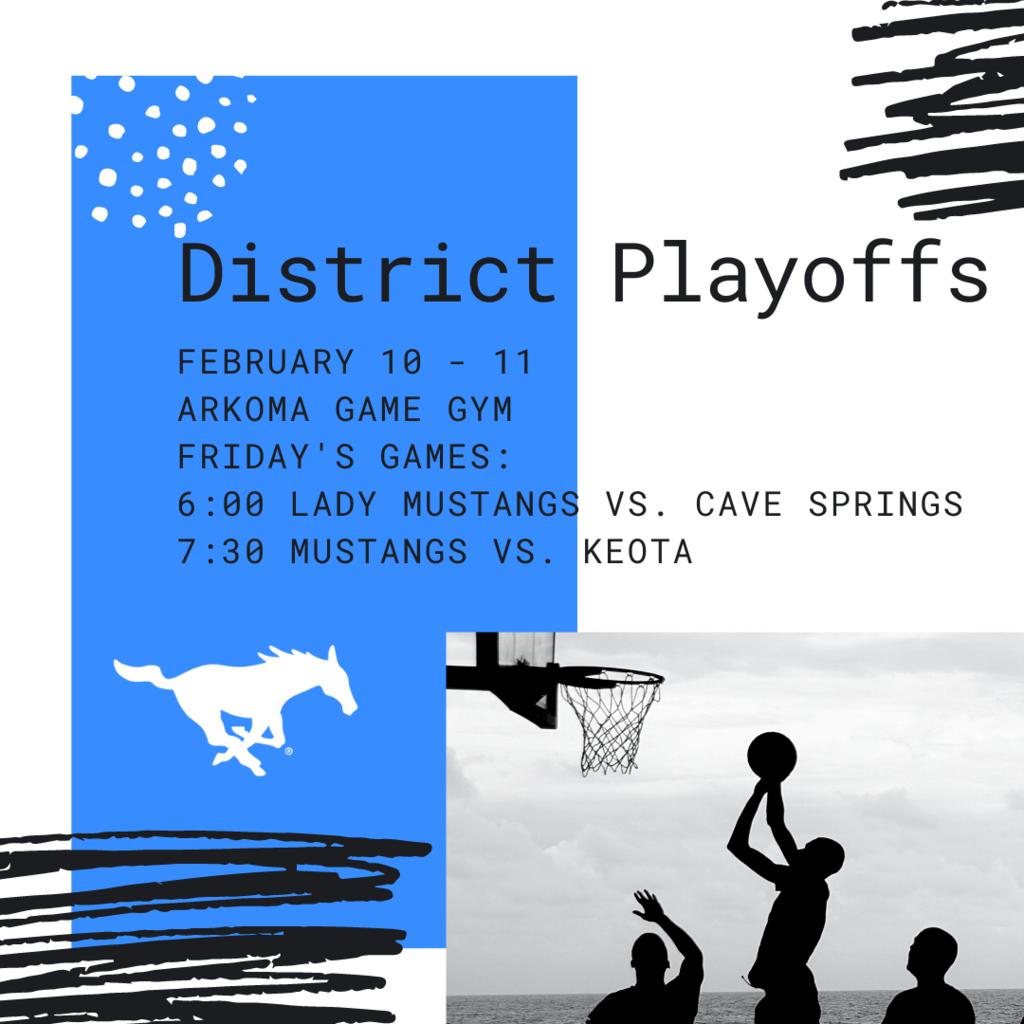 District Playoffs

FEBRUARY 10 - 11
ARKOMA GAME GYM
FRIDAY'S GAMES:
6:00 LADY MUSTANGS VS. CAVE SPRINGS
7:30 MUSTANGS VS. KEOTA